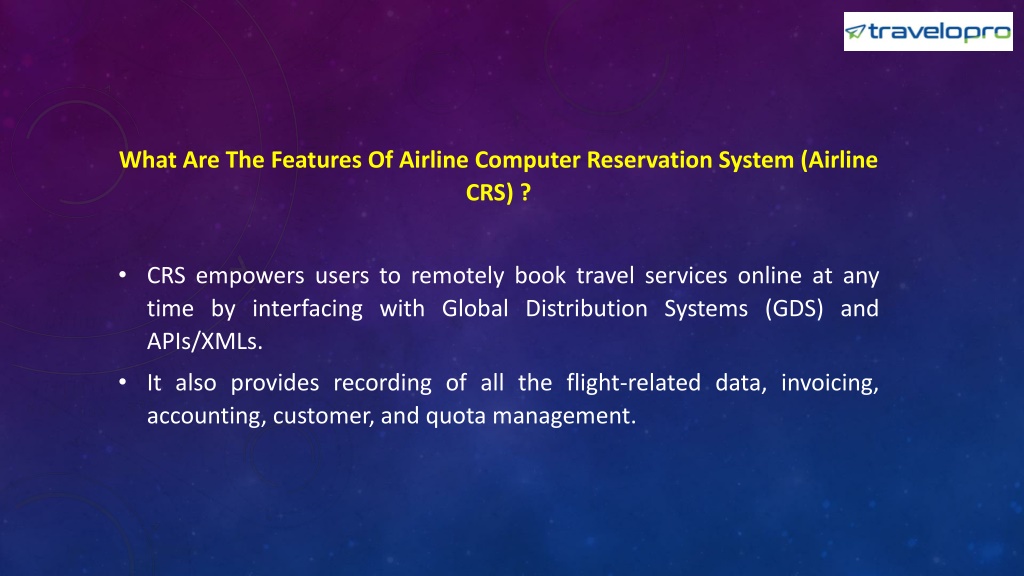 travelopro

What Are The Features Of Airline Computer Reservation System (Airline CRS) ?

• CRS empowers users to remotely book travel services online at any time by interfacing with Global Distribution Systems (GDS) and APIs/XMLs.

• It also provides recording of all the flight-related data, invoicing, accounting, customer, and quota management.